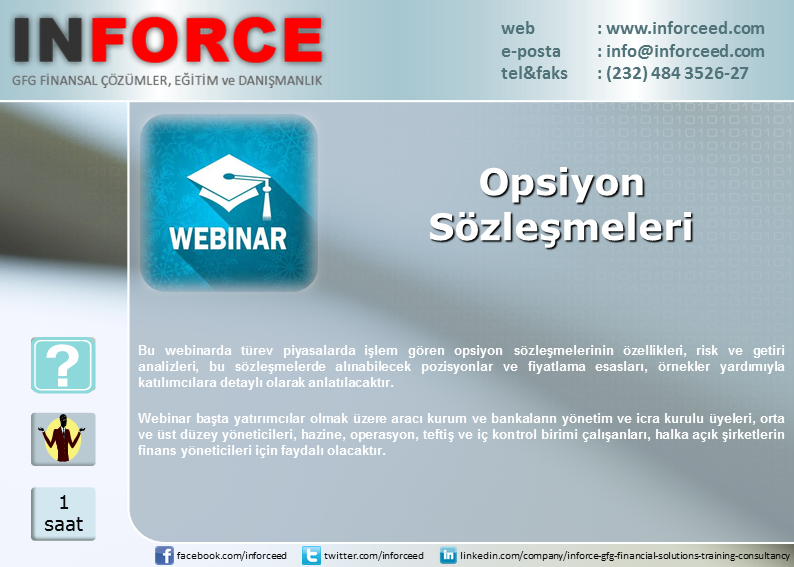 INFORCE
GFG FİNANSAL ÇÖZÜMLER, EĞİTİM ve DANIŞMANLIK

web : www.inforceed.com
e-posta : info@inforceed.com
tel&faks : (232) 484 3526-27

WEBINAR

Opsiyon Sözleşmeleri

?

Bu webinarda türev piyasalarda işlem gören opsiyon sözleşmelerinin özellikleri, risk ve getiri analizleri, bu sözleşmelerde alınabilecek pozisyonlar ve fiyatlama esasları, örnekler yardımıyla katılımcılara detaylı olarak anlatılacaktır.

Webinar başta yatırımcılar olmak üzere aracı kurum ve bankaların yönetim ve icra kurulu üyeleri, orta ve üst düzey yöneticileri, hazine, operasyon, teftiş ve iç kontrol birimi çalışanları, halka açık şirketlerin finans yöneticileri için faydalı olacaktır.

1 saat

facebook.com/inforceed twitter.com/inforceed linkedin.com/company/inforce-gfg-financial-solutions-training-consultancy